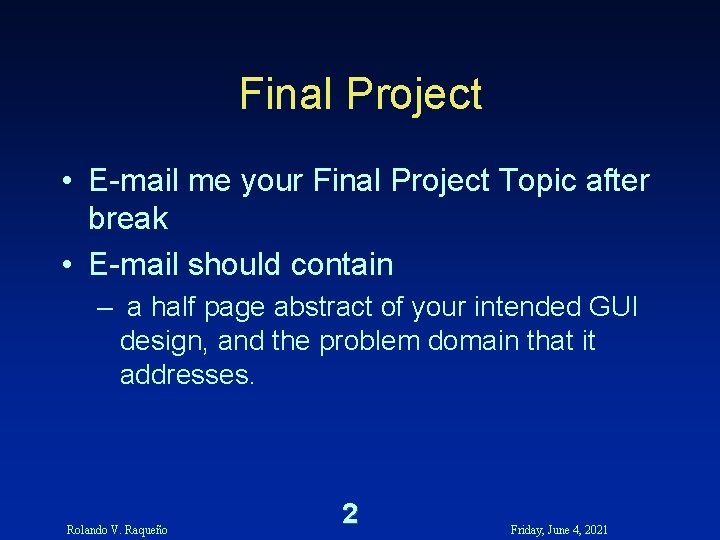 Final Project

• E-mail me your Final Project Topic after break

• E-mail should contain

– a half page abstract of your intended GUI design, and the problem domain that it addresses.

Rolando V. Raqueño

2

Friday, June 4, 2021